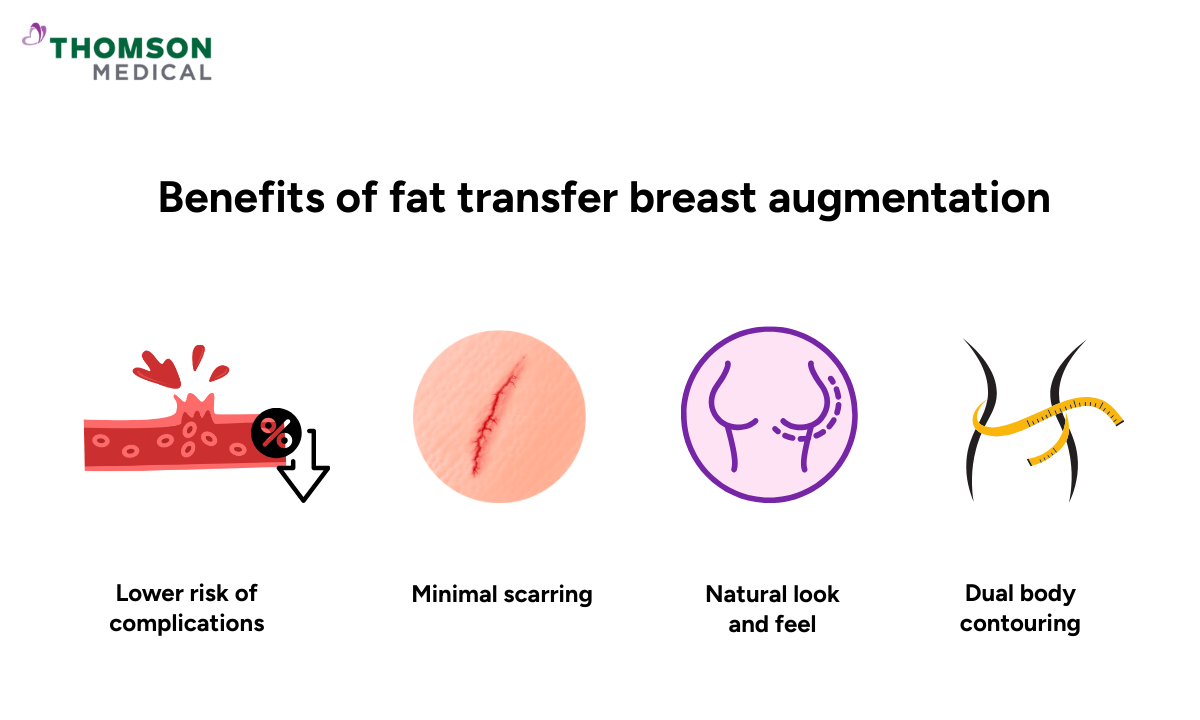 THOMSON MEDICAL

Benefits of fat transfer breast augmentation

%

Lower risk of complications

Minimal scarring

Natural look and feel

Dual body contouring